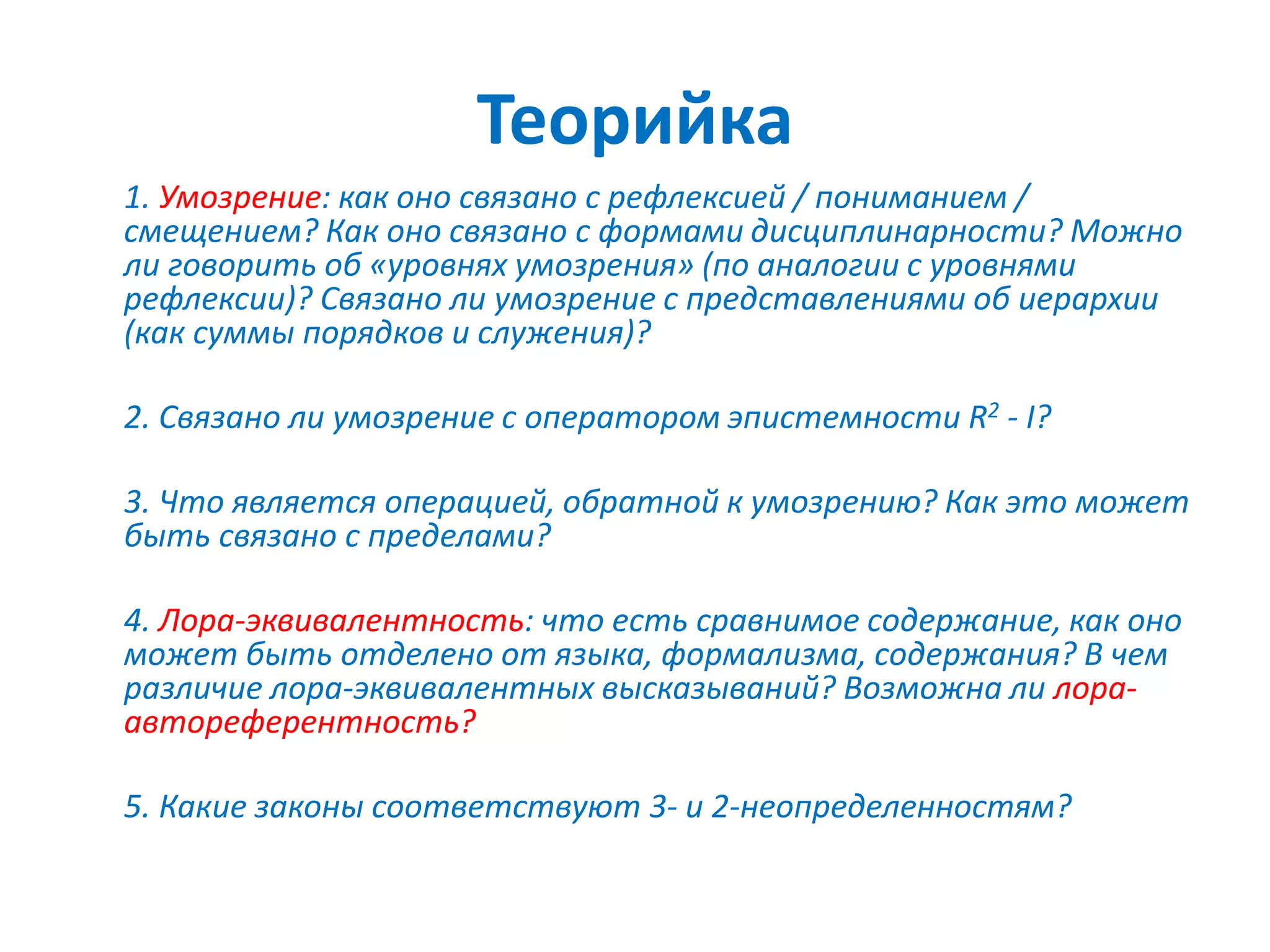 Теорийка

1. Умозрение: как оно связано с рефлексией / пониманием / смещением? Как оно связано с формами дисциплинарности? Можно ли говорить об «уровнях умозрения» (по аналогии с уровнями рефлексии)? Связано ли умозрение с представлениями об иерархии (как суммы порядков и служения)?

2. Связано ли умозрение с оператором эпистемности $R^2$ - I?

3. Что является операцией, обратной к умозрению? Как это может быть связано с пределами?

4. Лора-эквивалентность: что есть сравнимое содержание, как оно может быть отделено от языка, формализма, содержания? В чем различие лора-эквивалентных высказываний? Возможна ли лора-автореферентность?

5. Какие законы соответствуют 3- и 2-неопределенностям?